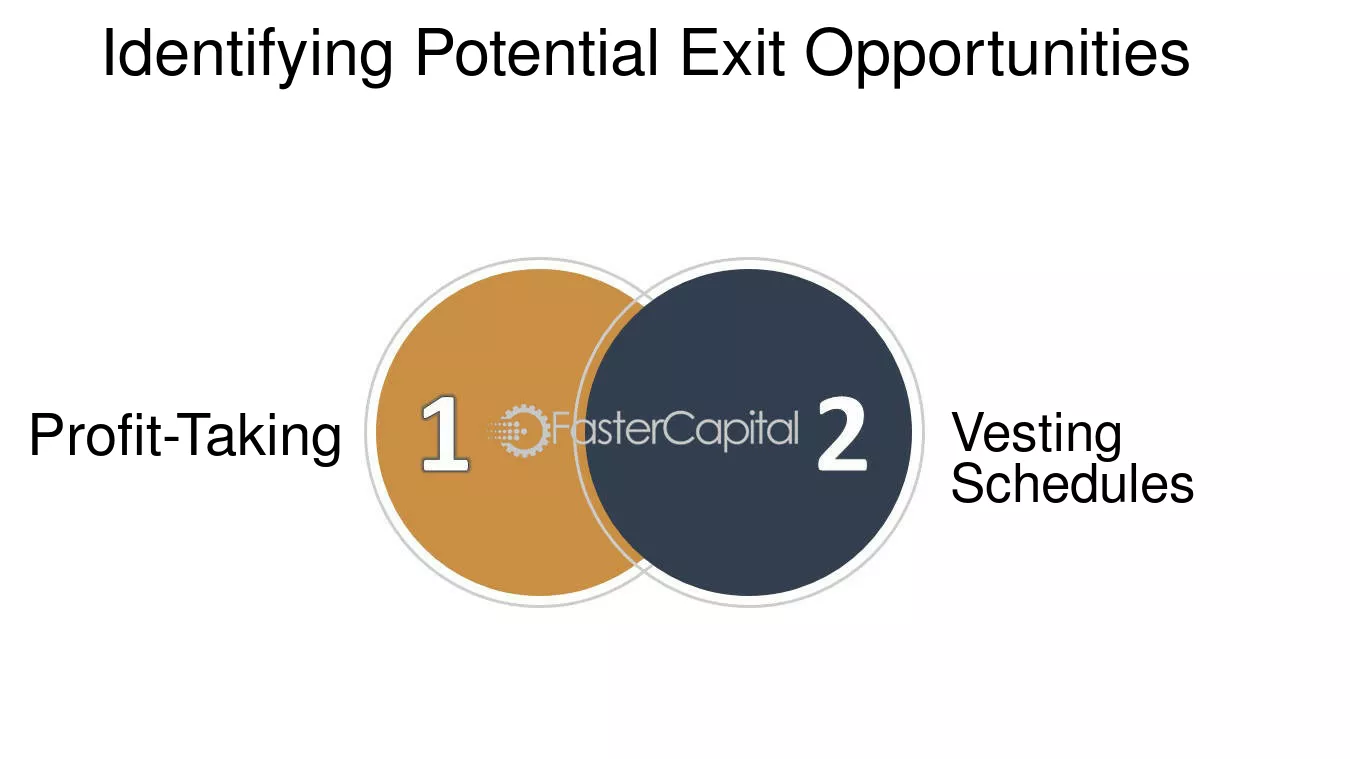 Identifying Potential Exit Opportunities

Profit-Taking

1

2

Vesting
Schedules

FasterCapital